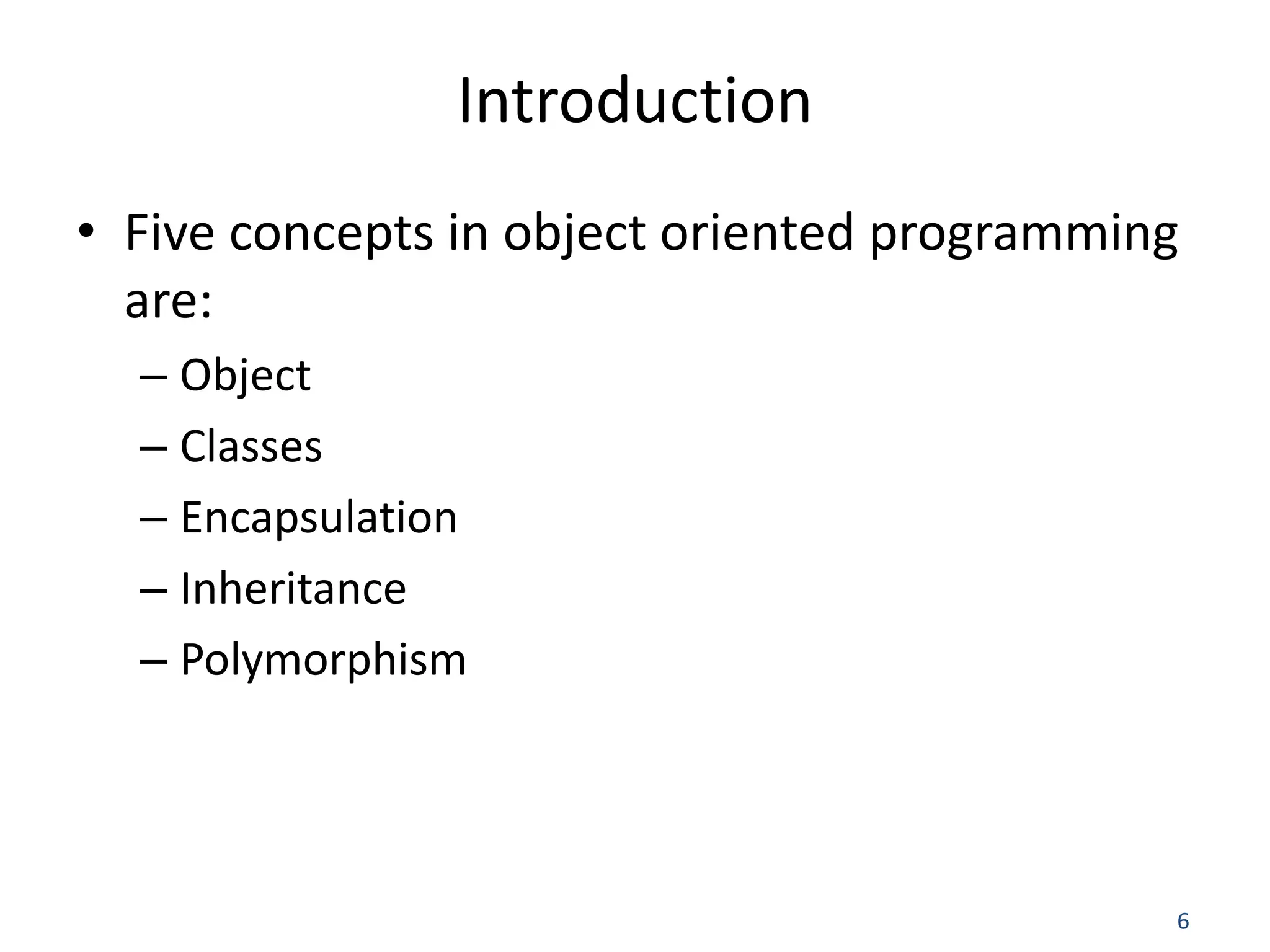 Introduction

• Five concepts in object oriented programming are:
– Object
– Classes
– Encapsulation
– Inheritance
– Polymorphism

6